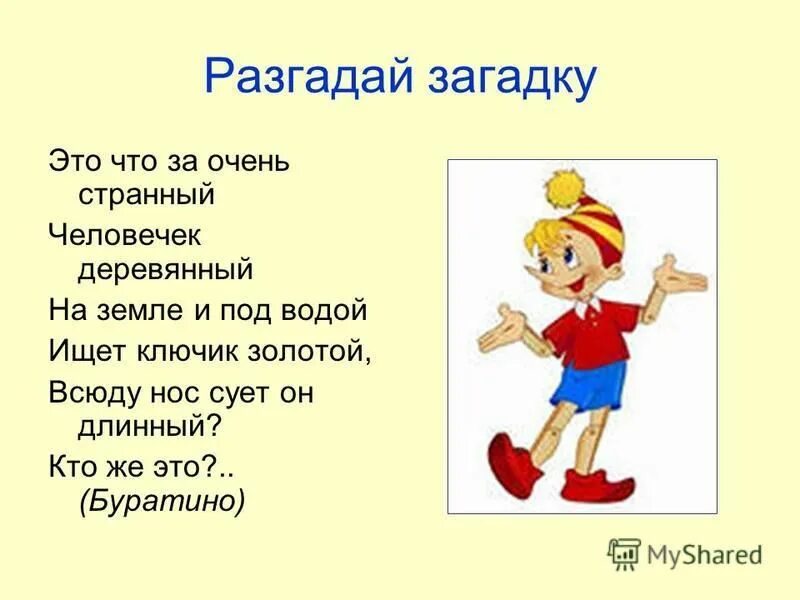 Разгадай загадку

Это что за очень странный
Человечек деревянный
На земле и под водой
Ищет ключик золотой,
Всюду нос сует он длинный?
Кто же это?.. (Буратино)

MyShared